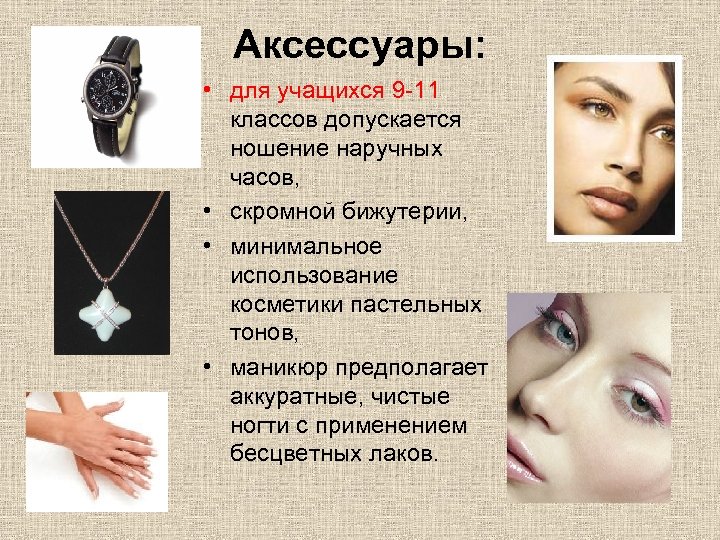 Аксессуары:

• для учащихся 9-11 классов допускается ношение наручных часов,
• скромной бижутерии,
• минимальное использование косметики пастельных тонов,
• маникюр предполагает аккуратные, чистые ногти с применением бесцветных лаков.